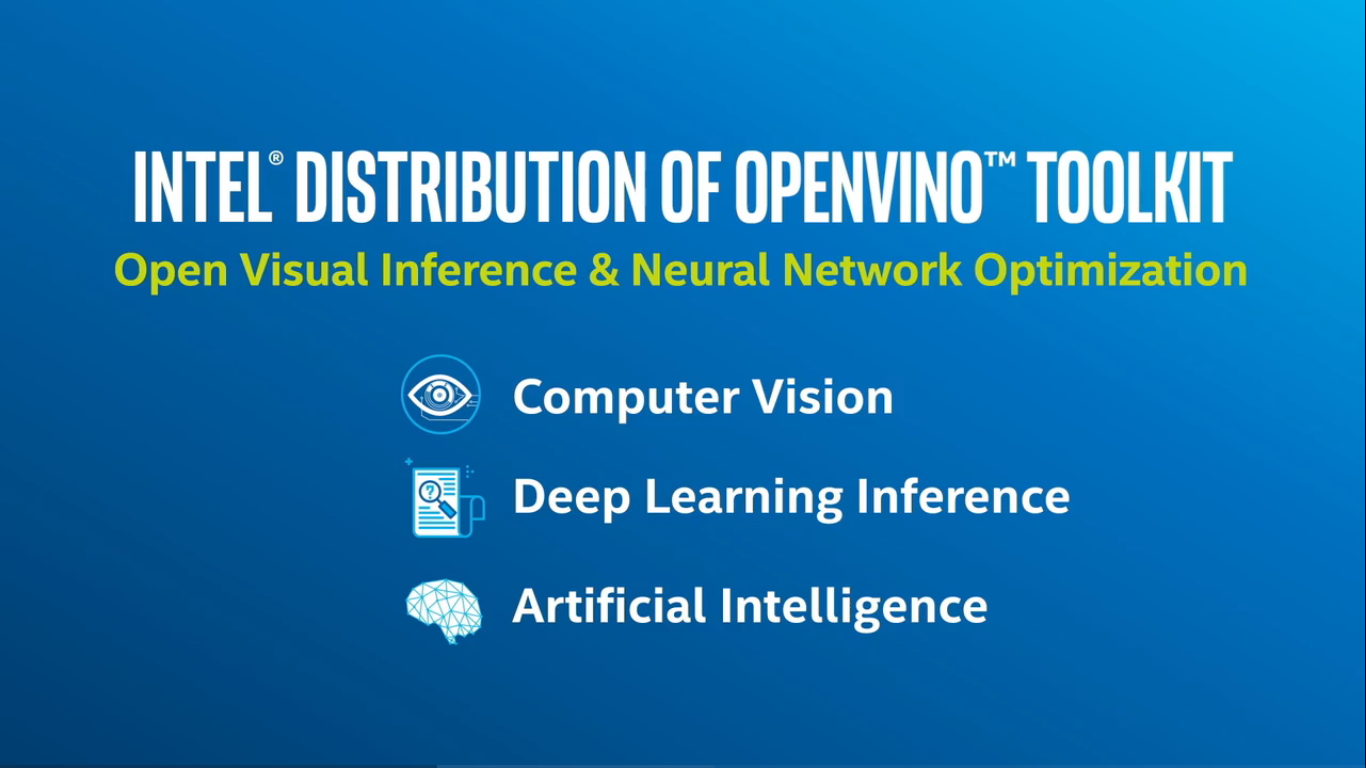 INTEL® DISTRIBUTION OF OPENVINO™ TOOLKIT

Open Visual Inference & Neural Network Optimization

Computer Vision

Deep Learning Inference

Artificial Intelligence